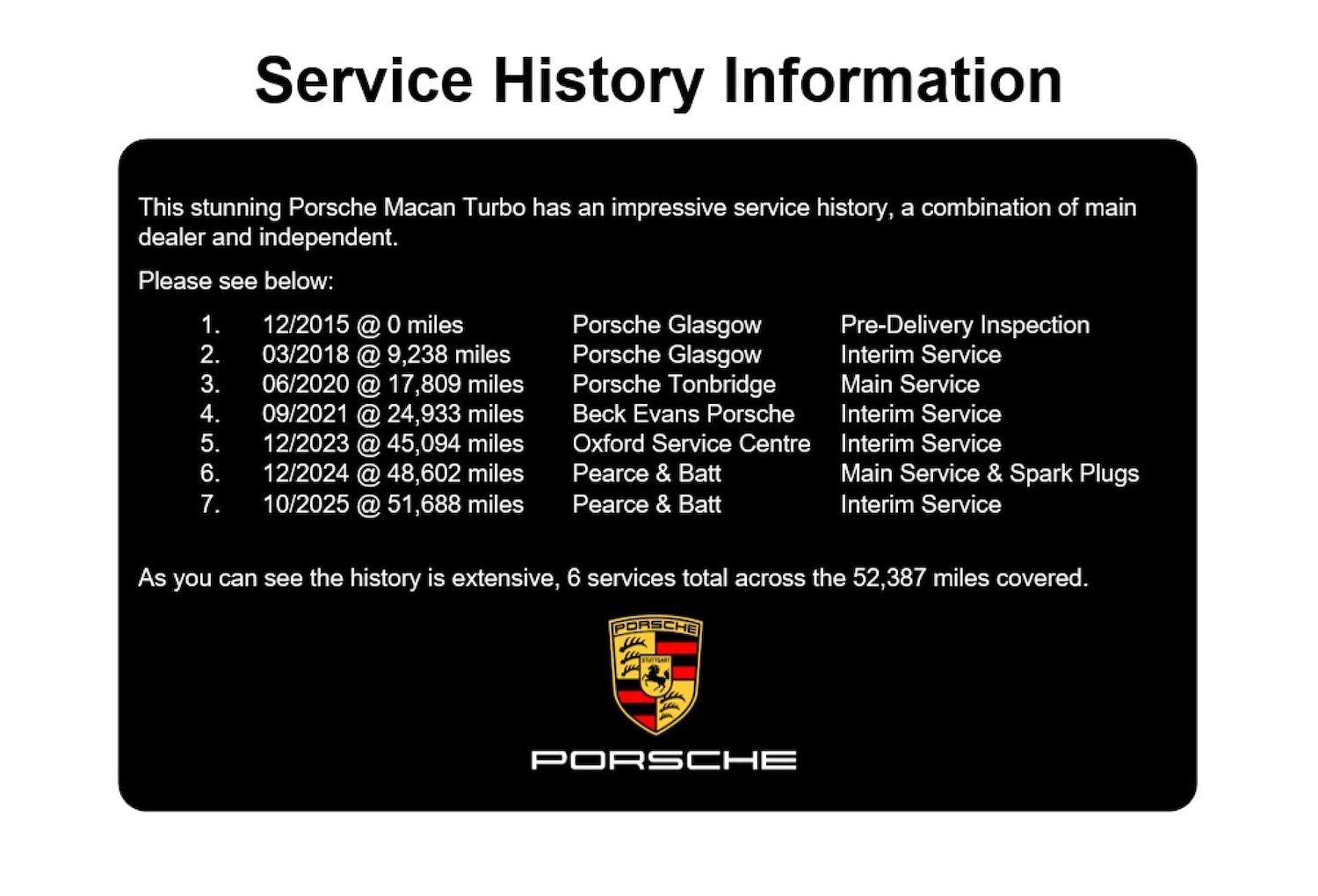 Service History Information

This stunning Porsche Macan Turbo has an impressive service history, a combination of main dealer and independent.

Please see below:

1. 12/2015 @ 0 miles Porsche Glasgow Pre-Delivery Inspection
2. 03/2018 @ 9,238 miles Porsche Glasgow Interim Service
3. 06/2020 @ 17,809 miles Porsche Tonbridge Main Service
4. 09/2021 @ 24,933 miles Beck Evans Porsche Interim Service
5. 12/2023 @ 45,094 miles Oxford Service Centre Interim Service
6. 12/2024 @ 48,602 miles Pearce & Batt Main Service & Spark Plugs
7. 10/2025 @ 51,688 miles Pearce & Batt Interim Service

As you can see the history is extensive, 6 services total across the 52,387 miles covered.

PORSCHE
STUTTGART

PORSCHE